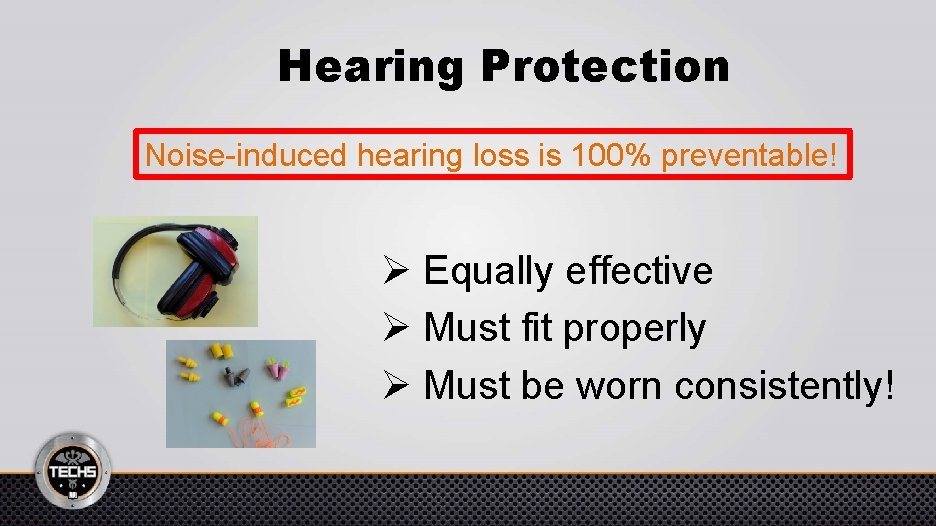 Hearing Protection

Noise-induced hearing loss is 100% preventable!

➢ Equally effective
➢ Must fit properly
➢ Must be worn consistently!

TECHS